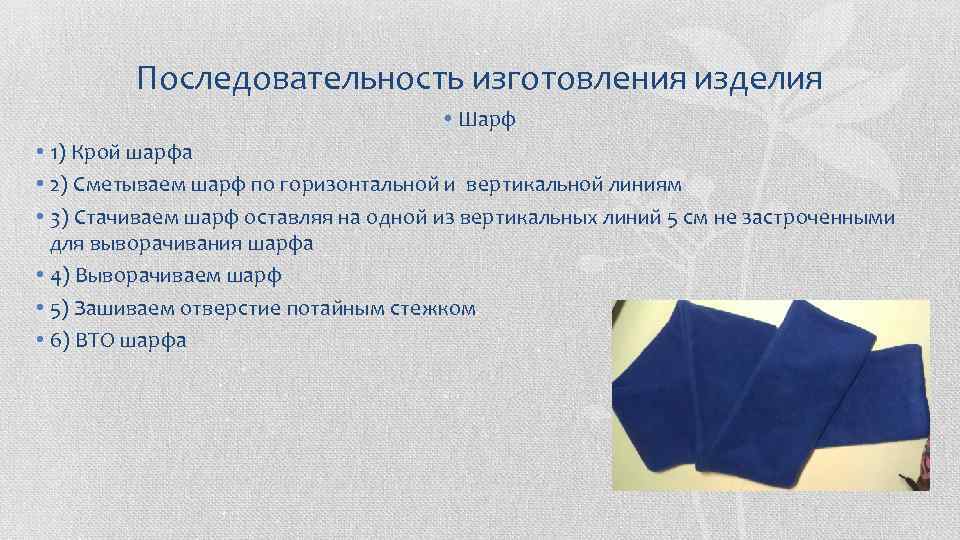 Последовательность изготовления изделия

• Шарф

• 1) Крой шарфа
• 2) Сметываем шарф по горизонтальной и вертикальной линиям
• 3) Стачиваем шарф оставляя на одной из вертикальных линий 5 см не застроченными для выворачивания шарфа
• 4) Выворачиваем шарф
• 5) Зашиваем отверстие потайным стежком
• 6) ВТО шарфа